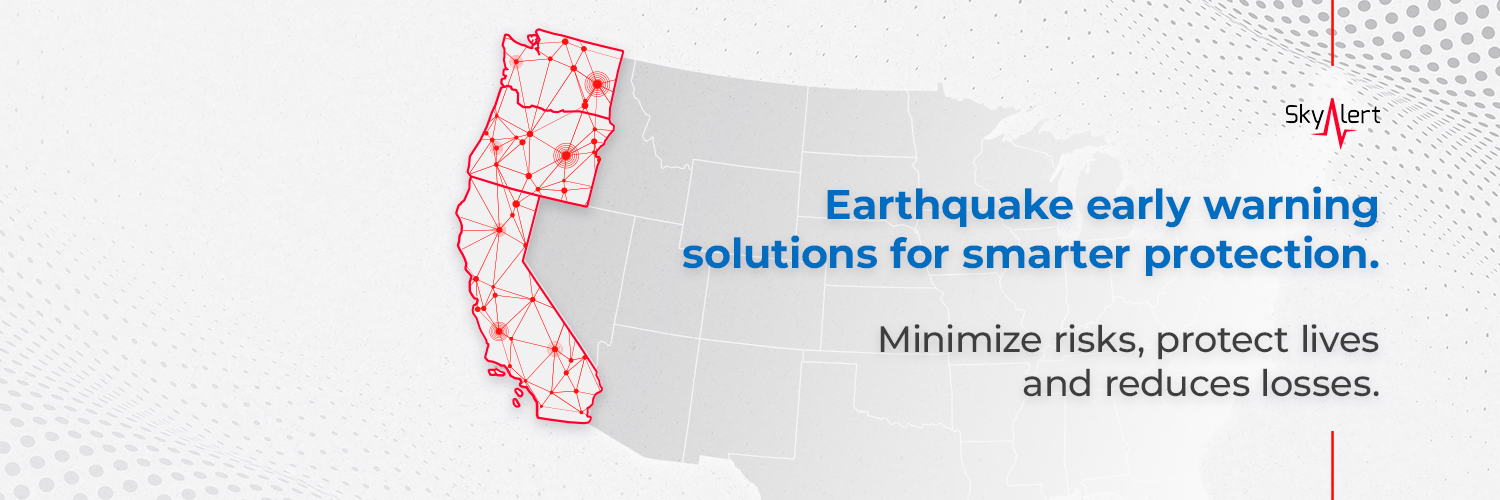 SkyAlert

Earthquake early warning solutions for smarter protection.

Minimize risks, protect lives and reduces losses.